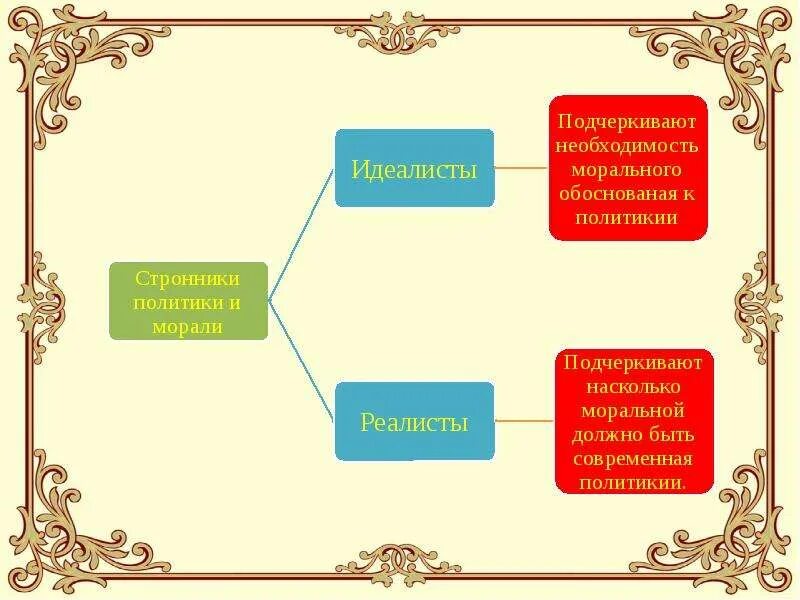 Стронники политики и морали

Идеалисты

Подчеркивают необходимость морального обоснованая к политикии

Реалисты

Подчеркивают насколько моральной должно быть современная политикии.